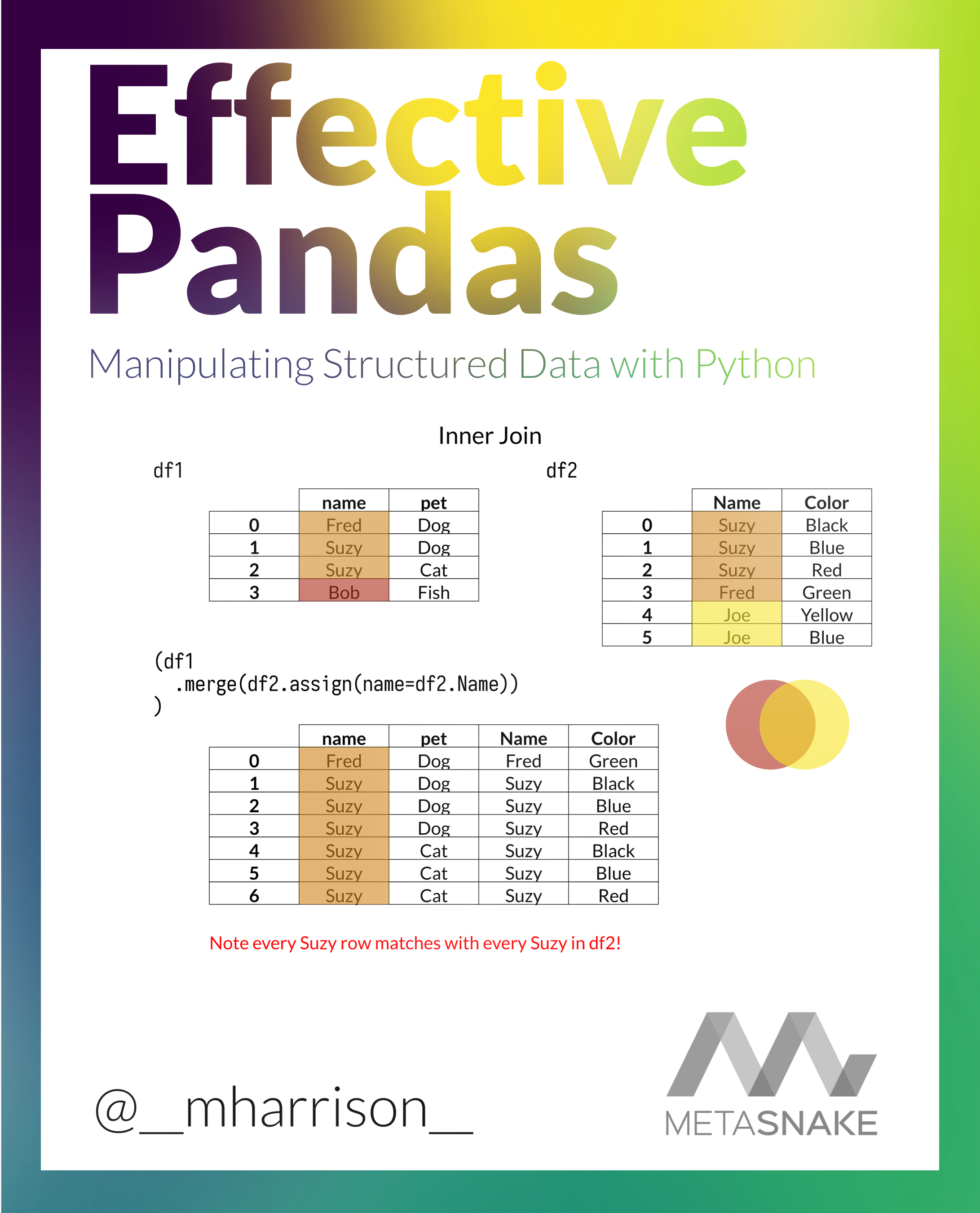 Effective Pandas

Manipulating Structured Data with Python

Inner Join

df1

| | name | pet |
|---|---|---|
| 0 | Fred | Dog |
| 1 | Suzy | Dog |
| 2 | Suzy | Cat |
| 3 | Bob | Fish |

df2

| | Name | Color |
|---|---|---|
| 0 | Suzy | Black |
| 1 | Suzy | Blue |
| 2 | Suzy | Red |
| 3 | Fred | Green |
| 4 | Joe | Yellow |
| 5 | Joe | Blue |

(df1
 .merge(df2.assign(name=df2.Name))
)

| | name | pet | Name | Color |
|---|---|---|---|---|
| 0 | Fred | Dog | Fred | Green |
| 1 | Suzy | Dog | Suzy | Black |
| 2 | Suzy | Dog | Suzy | Blue |
| 3 | Suzy | Dog | Suzy | Red |
| 4 | Suzy | Cat | Suzy | Black |
| 5 | Suzy | Cat | Suzy | Blue |
| 6 | Suzy | Cat | Suzy | Red |

Note every Suzy row matches with every Suzy in df2!

@__mharrison__

METASNAKE